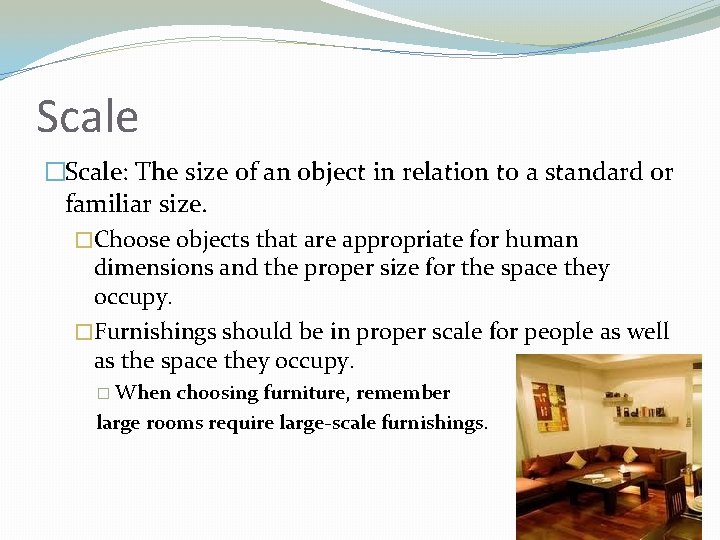 Scale

□Scale: The size of an object in relation to a standard or familiar size.

□Choose objects that are appropriate for human dimensions and the proper size for the space they occupy.

□Furnishings should be in proper scale for people as well as the space they occupy.

□ When choosing furniture, remember large rooms require large-scale furnishings.